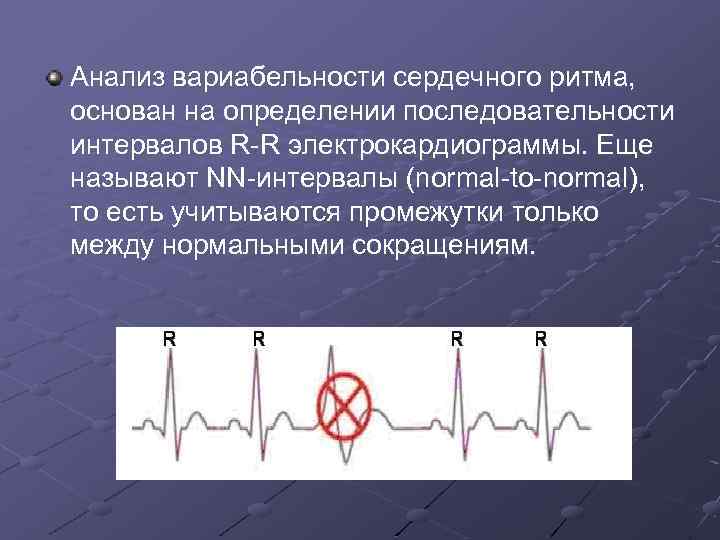 Анализ вариабельности сердечного ритма, основан на определении последовательности интервалов R-R электрокардиограммы. Еще называют NN-интервалы (normal-to-normal), то есть учитываются промежутки только между нормальными сокращениям.

R R R R